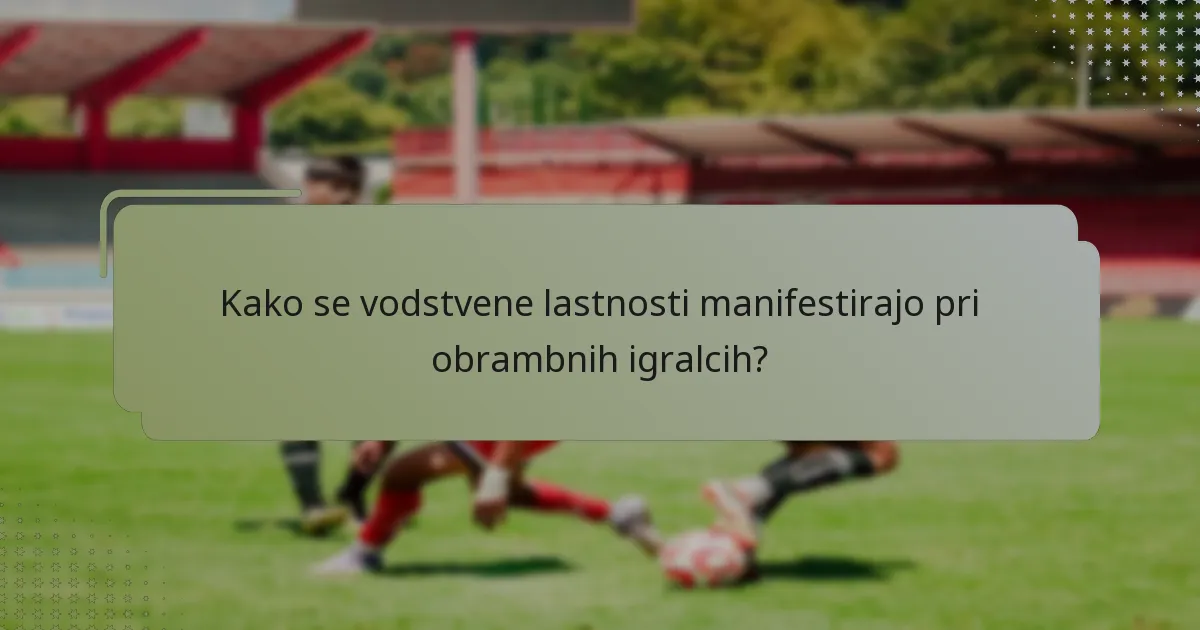 Kako se vodstvene lastnosti manifestirajo pri obrambnih igralcih?